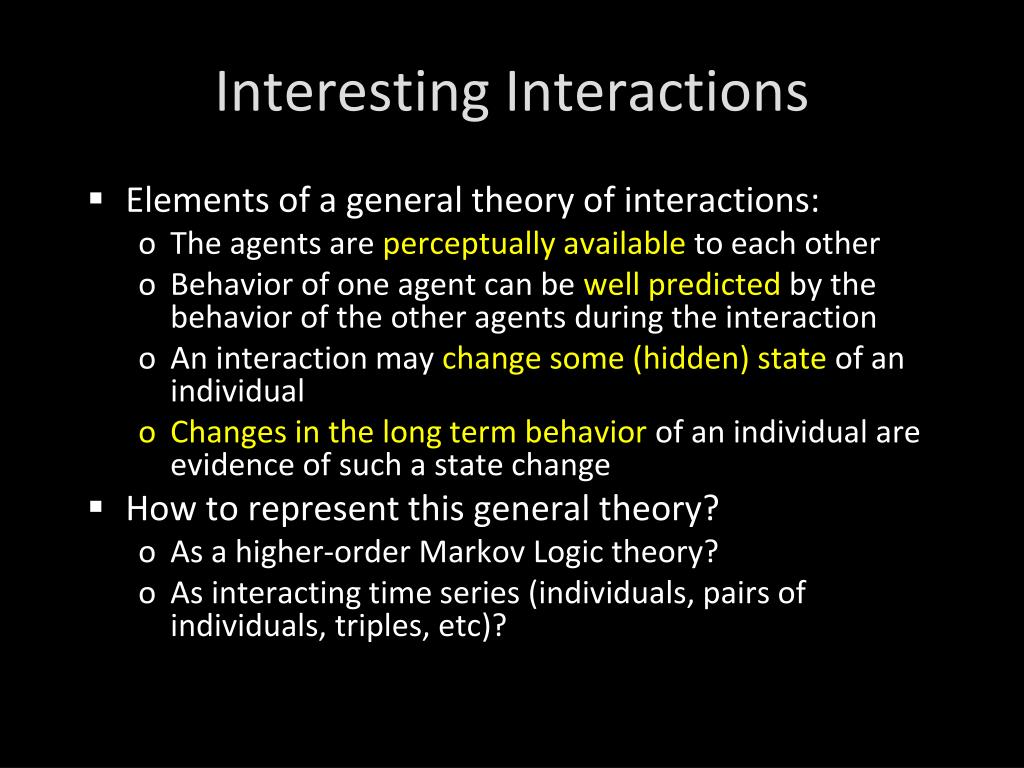 Interesting Interactions

▪ Elements of a general theory of interactions:
o The agents are perceptually available to each other
o Behavior of one agent can be well predicted by the behavior of the other agents during the interaction
o An interaction may change some (hidden) state of an individual
o Changes in the long term behavior of an individual are evidence of such a state change

▪ How to represent this general theory?
o As a higher-order Markov Logic theory?
o As interacting time series (individuals, pairs of individuals, triples, etc)?